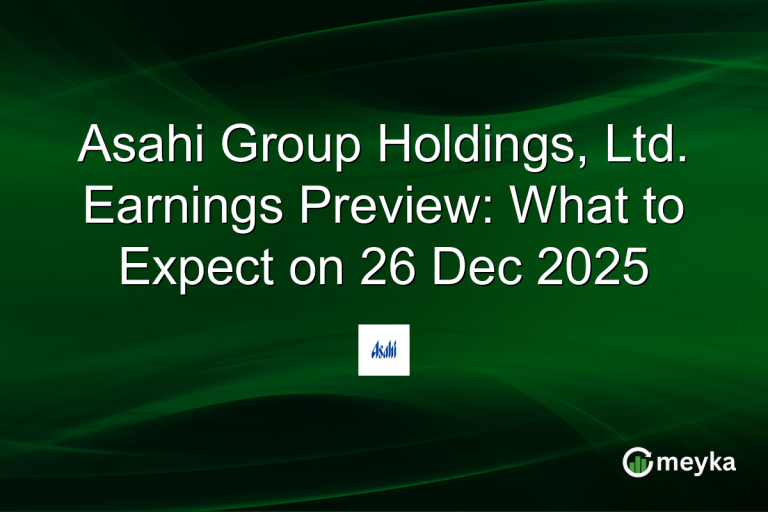 Asahi Group Holdings, Ltd. Earnings Preview: What to Expect on 26 Dec 2025

Asahi

meyka